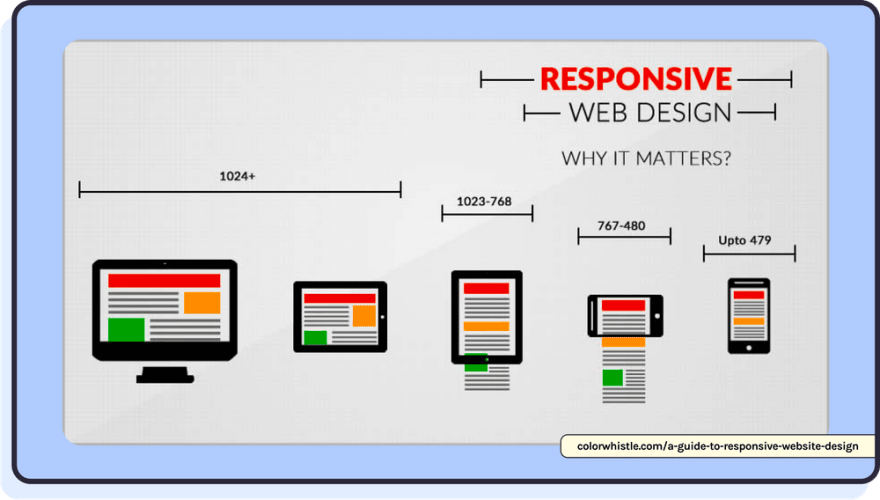 RESPONSIVE
WEB DESIGN
WHY IT MATTERS?

1024+

1023-768

767-480

Upto 479

colorwhistle.com/a-guide-to-responsive-website-design